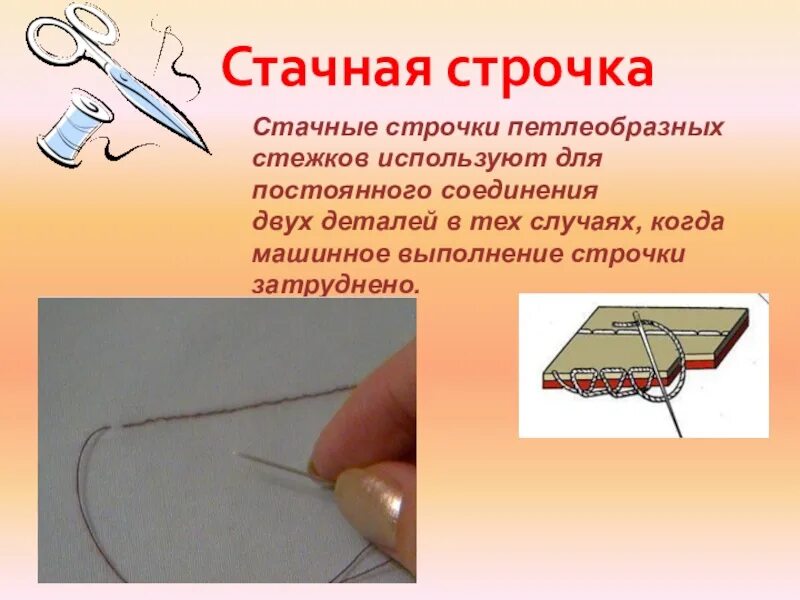 Стачная строчка

Стачные строчки петлеобразных стежков используют для постоянного соединения двух деталей в тех случаях, когда машинное выполнение строчки затруднено.